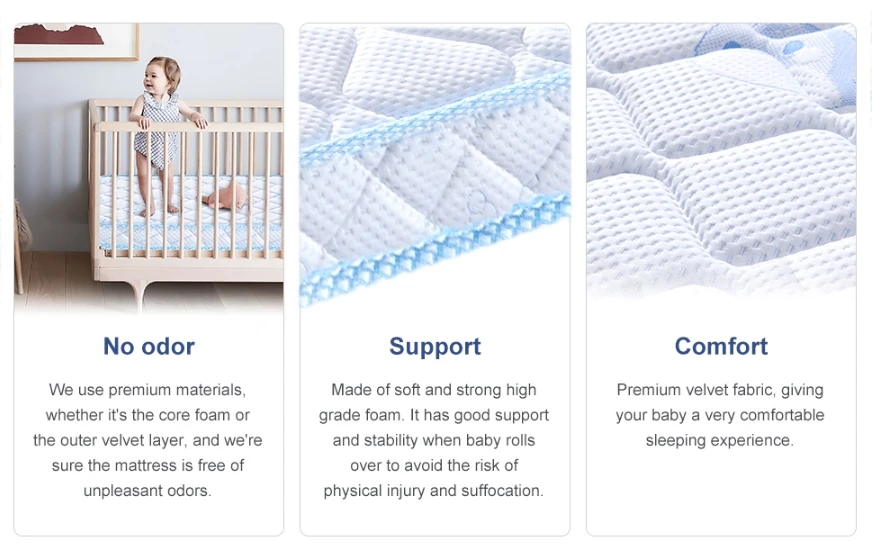 No odor

We use premium materials, whether it's the core foam or the outer velvet layer, and we're sure the mattress is free of unpleasant odors.

Support

Made of soft and strong high grade foam. It has good support and stability when baby rolls over to avoid the risk of physical injury and suffocation.

Comfort

Premium velvet fabric, giving your baby a very comfortable sleeping experience.